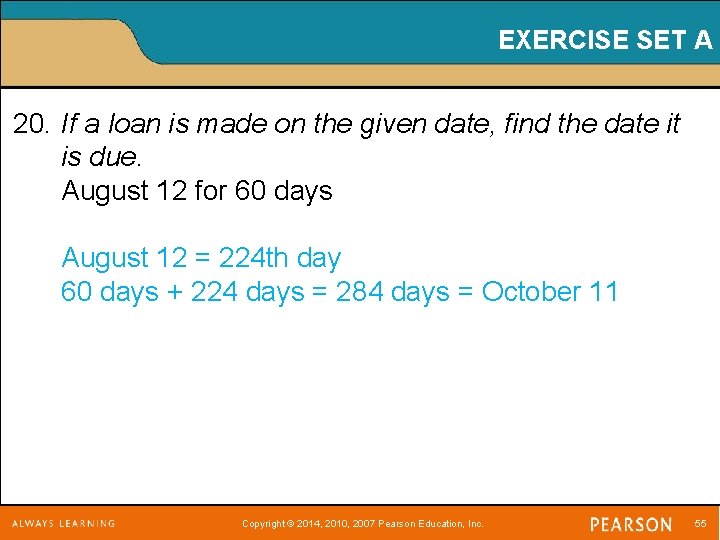 EXERCISE SET A

20. If a loan is made on the given date, find the date it is due.
August 12 for 60 days

August 12 = 224th day
60 days + 224 days = 284 days = October 11

ALWAYS LEARNING

Copyright © 2014, 2010, 2007 Pearson Education, Inc.

PEARSON

55